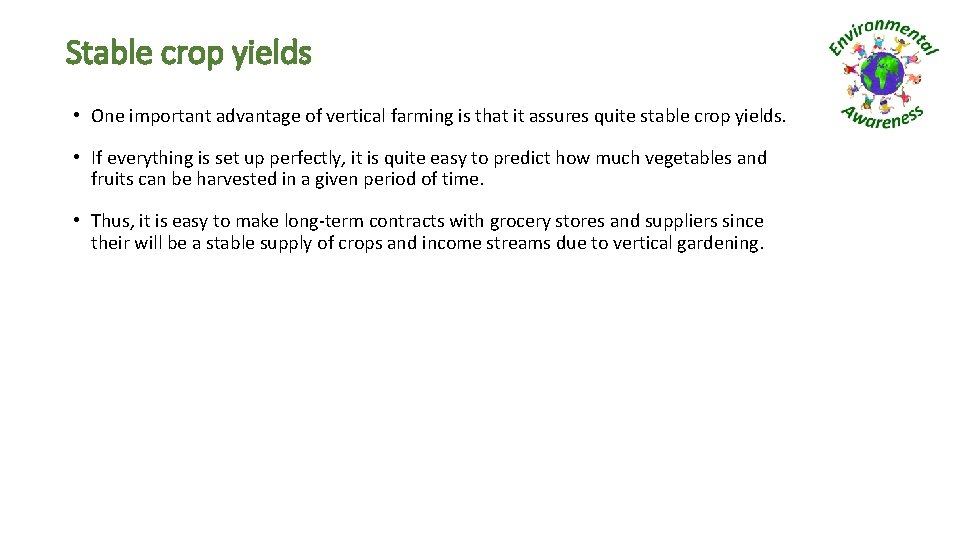 Stable crop yields

Environmental Awareness

• One important advantage of vertical farming is that it assures quite stable crop yields.

• If everything is set up perfectly, it is quite easy to predict how much vegetables and fruits can be harvested in a given period of time.

• Thus, it is easy to make long-term contracts with grocery stores and suppliers since their will be a stable supply of crops and income streams due to vertical gardening.